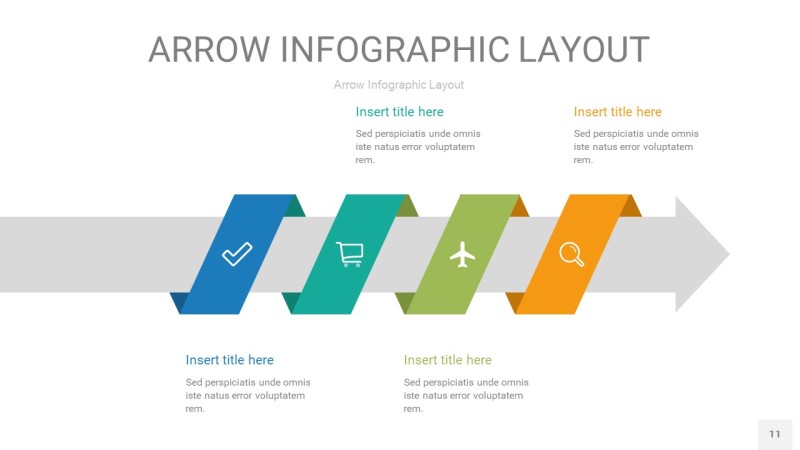 ARROW INFOGRAPHIC LAYOUT

Arrow Infographic Layout

Insert title here

Sed perspiciatis unde omnis iste natus error voluptatem rem.

Insert title here

Sed perspiciatis unde omnis iste natus error voluptatem rem.

Insert title here

Sed perspiciatis unde omnis iste natus error voluptatem rem.

Insert title here

Sed perspiciatis unde omnis iste natus error voluptatem rem.

11